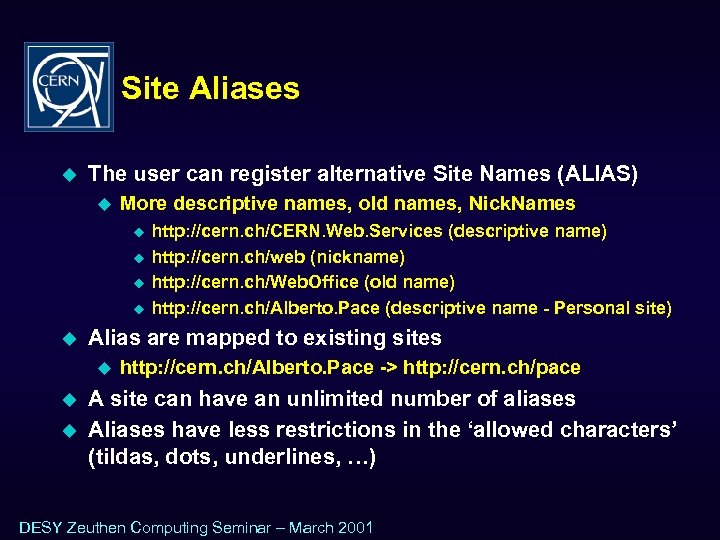 CERN

Site Aliases

The user can register alternative Site Names (ALIAS)

More descriptive names, old names, NickNames

http://cern.ch/CERN.Web.Services (descriptive name)

http://cern.ch/web (nickname)

http://cern.ch/WebOffice (old name)

http://cern.ch/Alberto.Pace (descriptive name - Personal site)

Alias are mapped to existing sites

http://cern.ch/Alberto.Pace -> http://cern.ch/pace

A site can have an unlimited number of aliases

Aliases have less restrictions in the 'allowed characters' (tildas, dots, underlines, …)

DESY Zeuthen Computing Seminar – March 2001